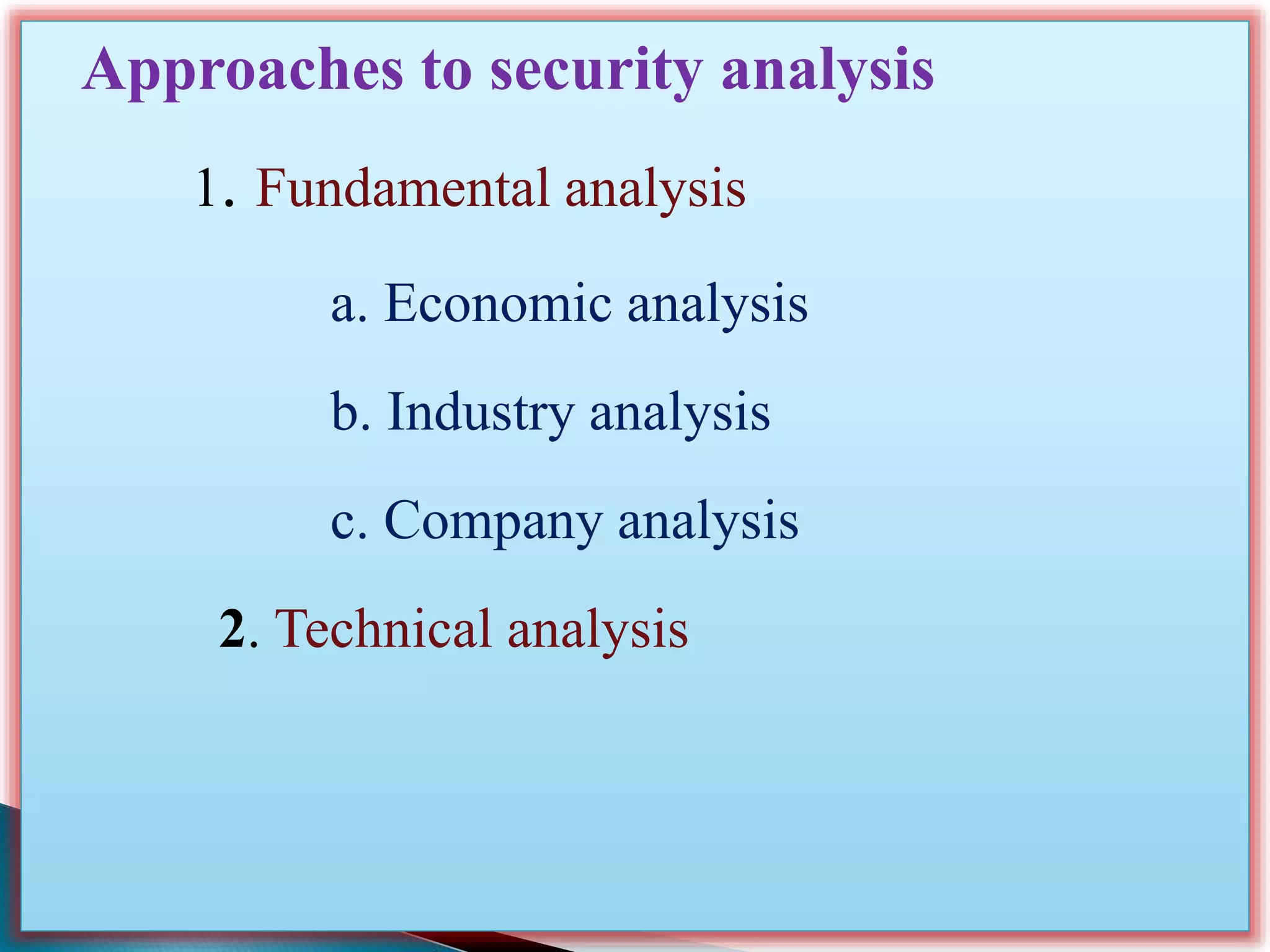 Approaches to security analysis

1. Fundamental analysis

a. Economic analysis

b. Industry analysis

c. Company analysis

2. Technical analysis